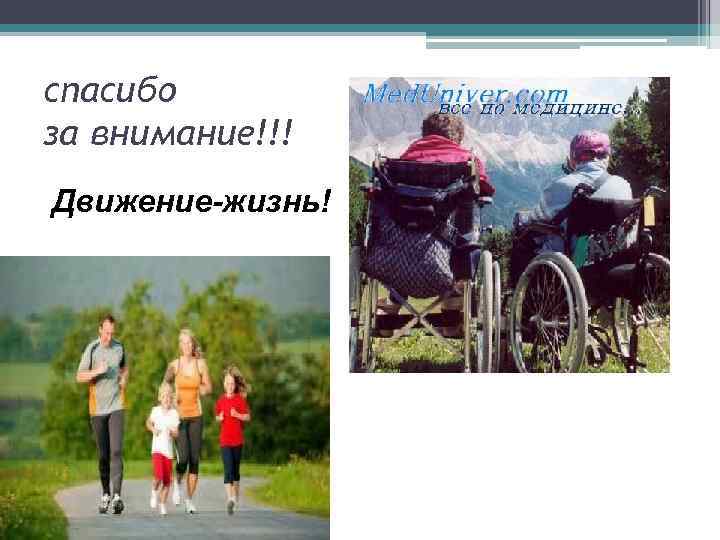 спасибо
за внимание!!!

Движение-жизнь!

MedUniver.com
все по медицине...